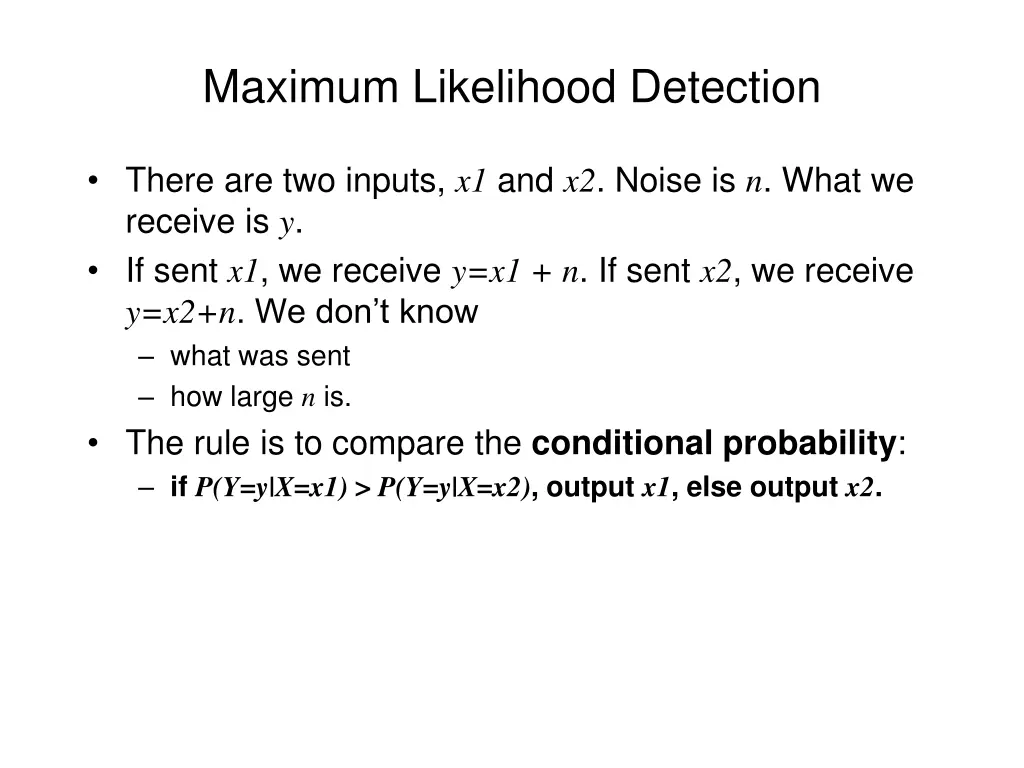 Maximum Likelihood Detection

• There are two inputs, $x1$ and $x2$. Noise is $n$. What we receive is $y$.
• If sent $x1$, we receive $y=x1 + n$. If sent $x2$, we receive $y=x2+n$. We don't know
– what was sent
– how large $n$ is.
• The rule is to compare the **conditional probability**:
– **if $P(Y=y|X=x1) > P(Y=y|X=x2)$, output $x1$, else output $x2$.**